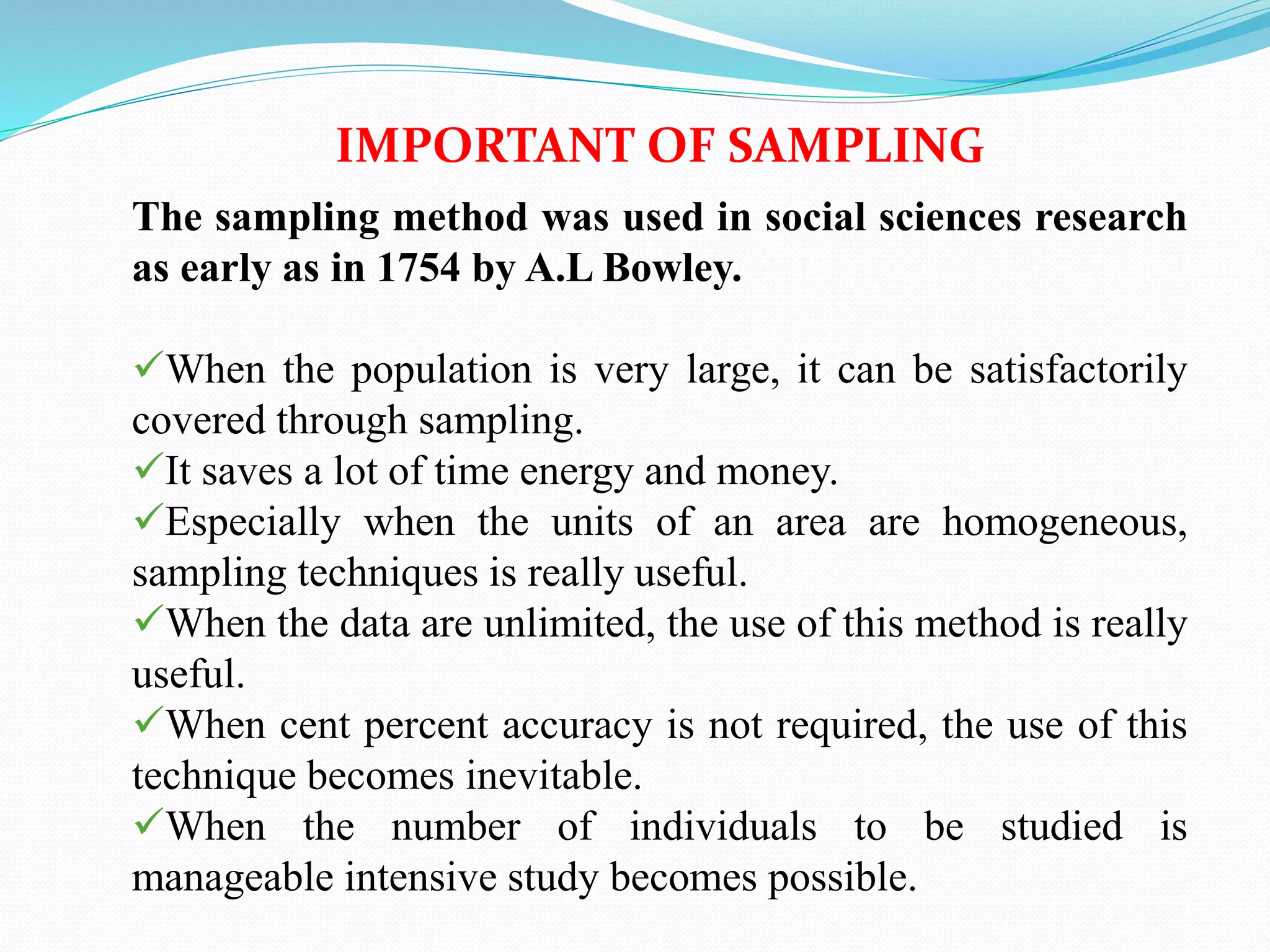 IMPORTANT OF SAMPLING

The sampling method was used in social sciences research as early as in 1754 by A.L Bowley.

✓When the population is very large, it can be satisfactorily covered through sampling.
✓It saves a lot of time energy and money.
✓Especially when the units of an area are homogeneous, sampling techniques is really useful.
✓When the data are unlimited, the use of this method is really useful.
✓When cent percent accuracy is not required, the use of this technique becomes inevitable.
✓When the number of individuals to be studied is manageable intensive study becomes possible.